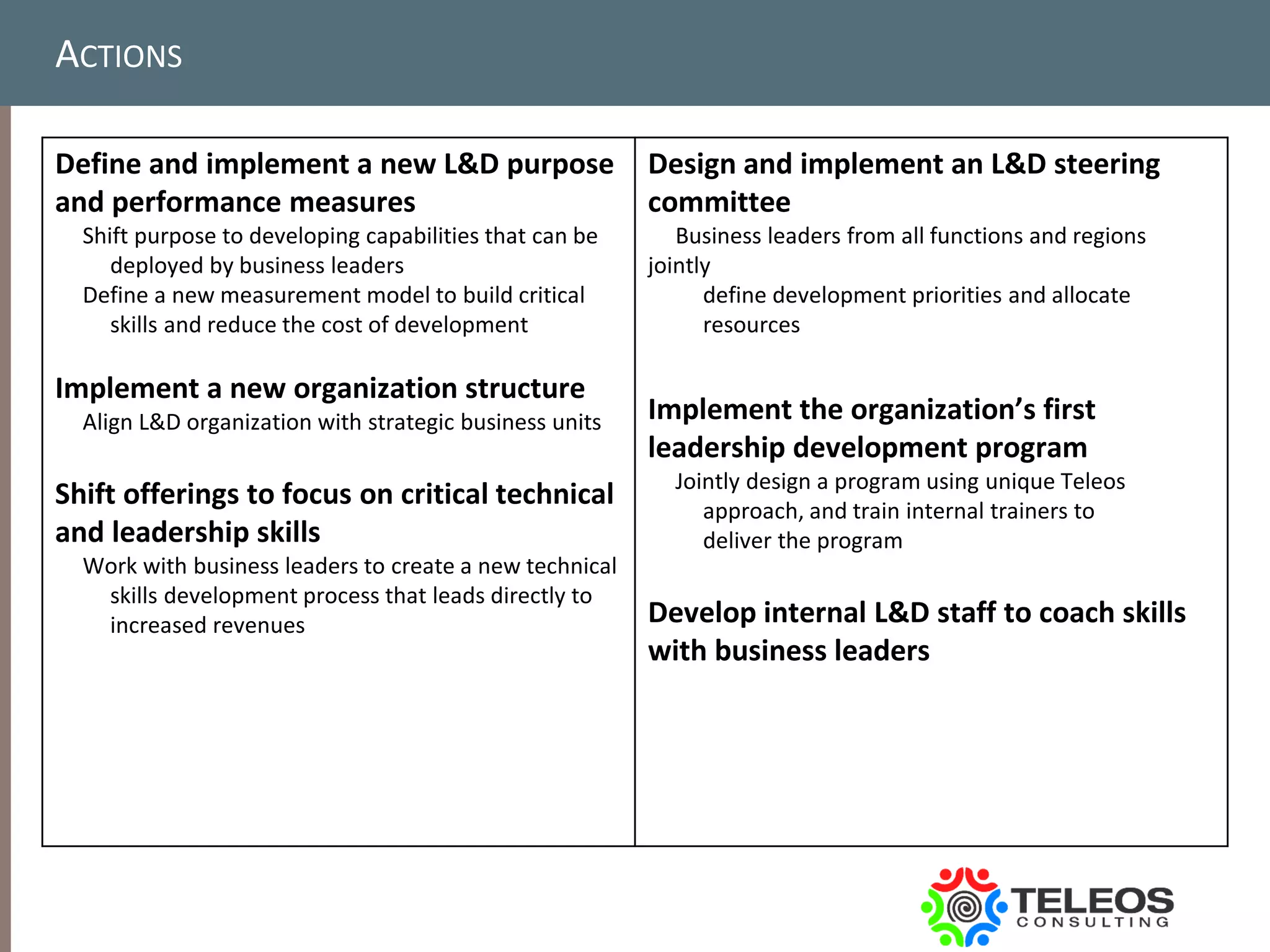 ACTIONS

Define and implement a new L&D purpose and performance measures

Shift purpose to developing capabilities that can be deployed by business leaders

Define a new measurement model to build critical skills and reduce the cost of development

Implement a new organization structure

Align L&D organization with strategic business units

Shift offerings to focus on critical technical and leadership skills

Work with business leaders to create a new technical skills development process that leads directly to increased revenues

Design and implement an L&D steering committee

Business leaders from all functions and regions jointly define development priorities and allocate resources

Implement the organization's first leadership development program

Jointly design a program using unique Teleos approach, and train internal trainers to deliver the program

Develop internal L&D staff to coach skills with business leaders

TELEOS CONSULTING